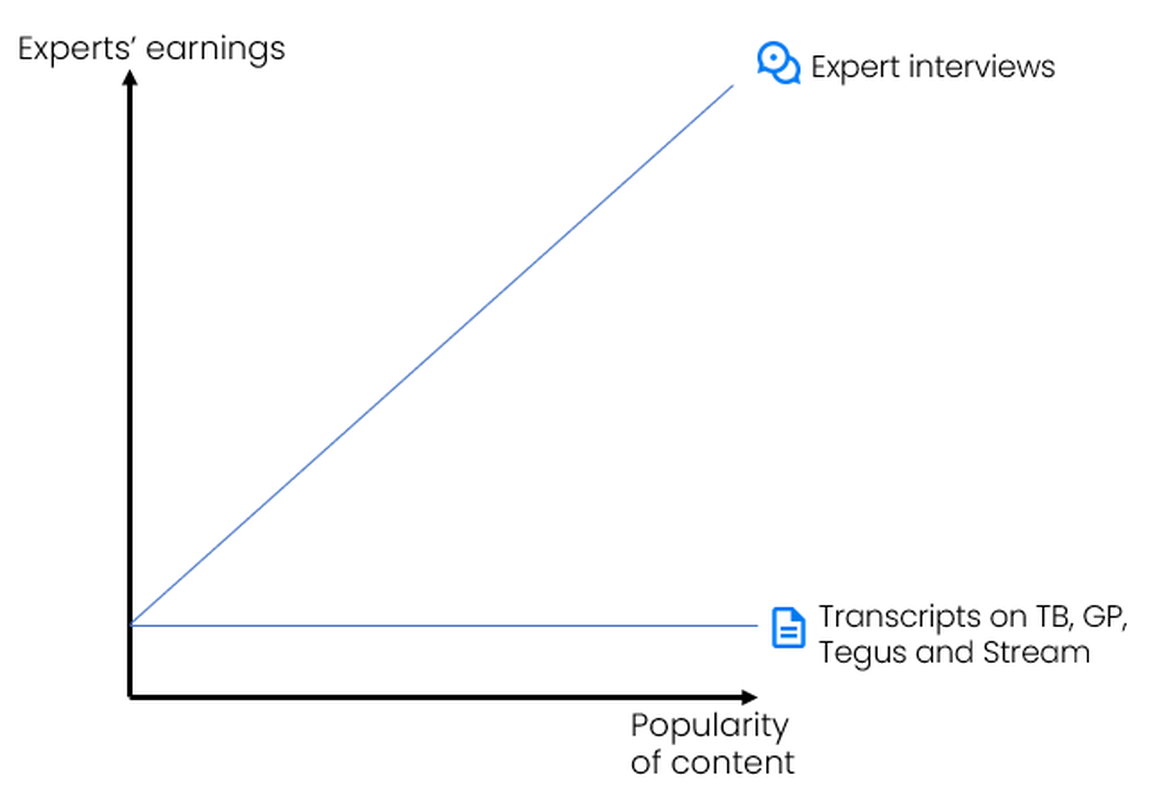 Experts' earnings

Expert interviews

Transcripts on TB, GP, Tegus and Stream

Popularity of content